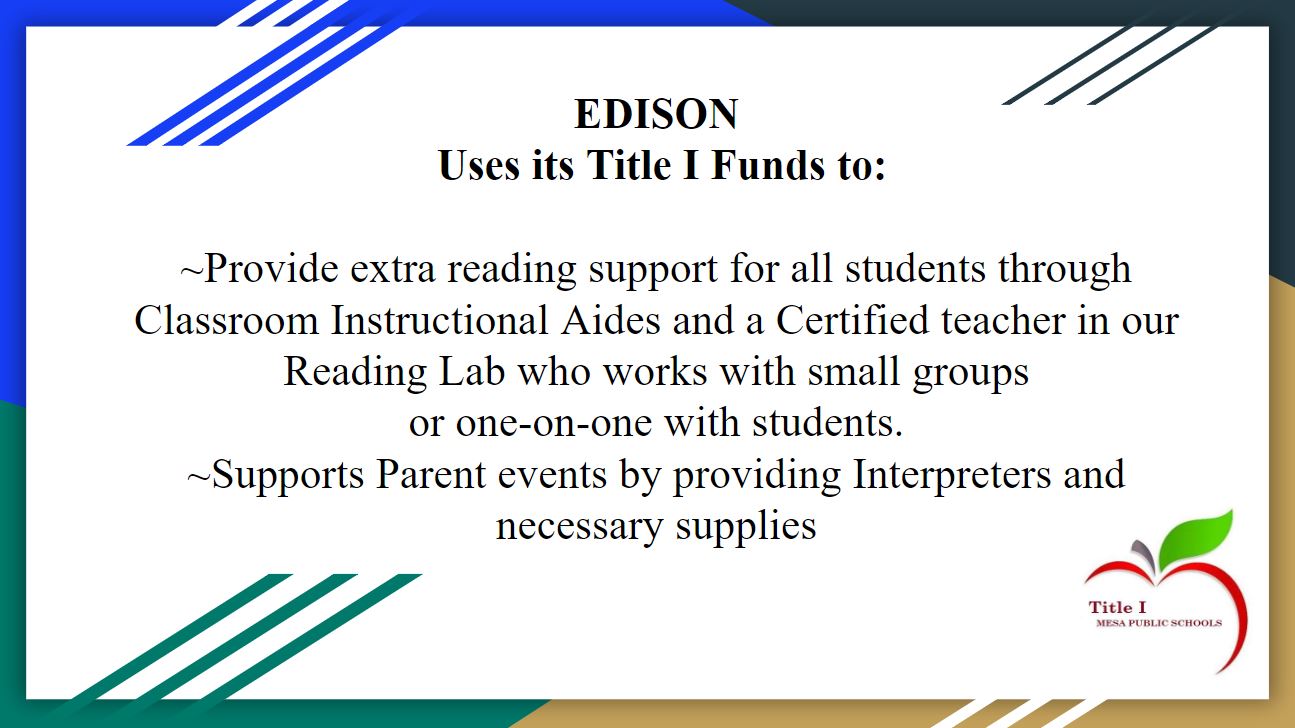 EDISON
Uses its Title I Funds to:

~Provide extra reading support for all students through Classroom Instructional Aides and a Certified teacher in our Reading Lab who works with small groups or one-on-one with students.
~Supports Parent events by providing Interpreters and necessary supplies

Title I
MESA PUBLIC SCHOOLS